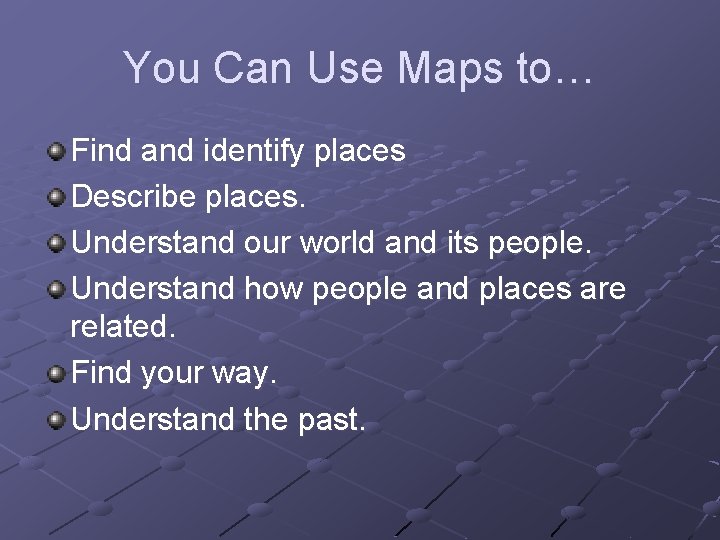 You Can Use Maps to…

Find and identify places
Describe places.
Understand our world and its people.
Understand how people and places are related.
Find your way.
Understand the past.